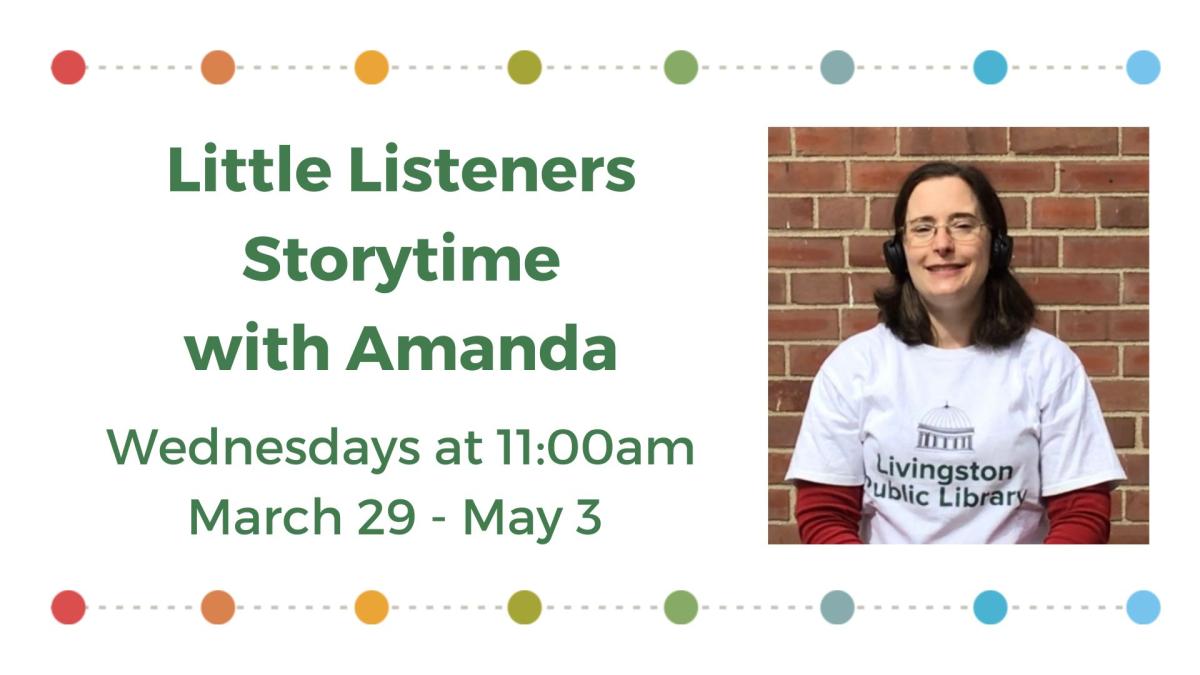 Little Listeners Storytime with Amanda

Wednesdays at 11:00am
March 29 - May 3

Livingston Public Library